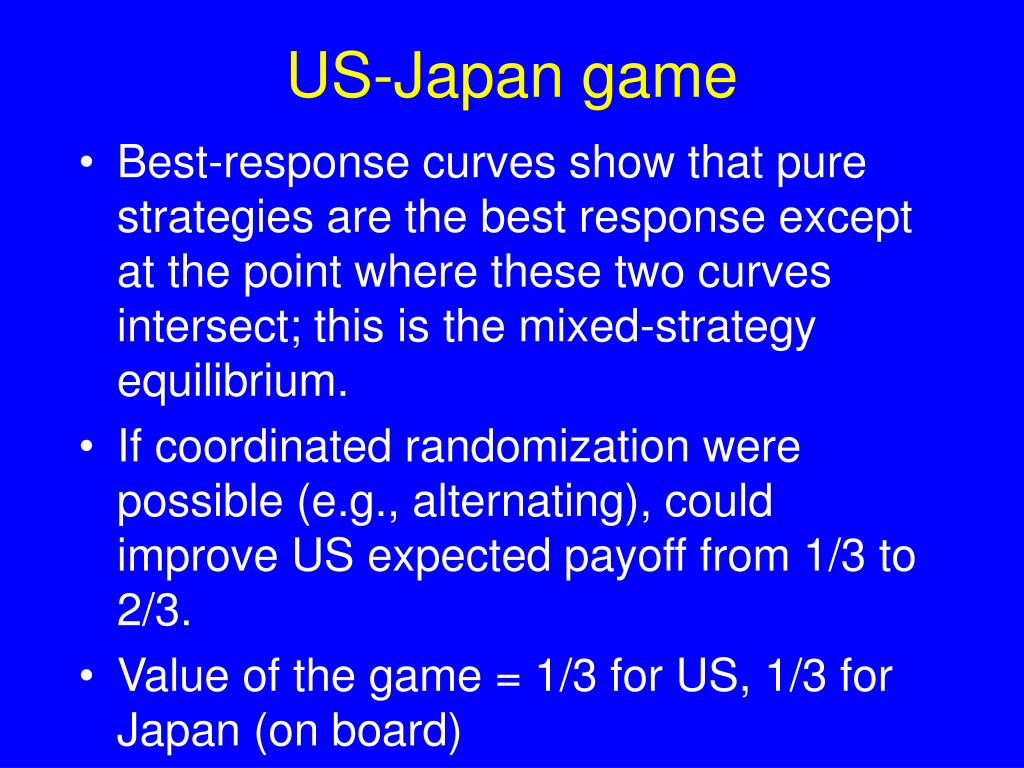 US-Japan game

• Best-response curves show that pure strategies are the best response except at the point where these two curves intersect; this is the mixed-strategy equilibrium.
• If coordinated randomization were possible (e.g., alternating), could improve US expected payoff from 1/3 to 2/3.
• Value of the game = 1/3 for US, 1/3 for Japan (on board)